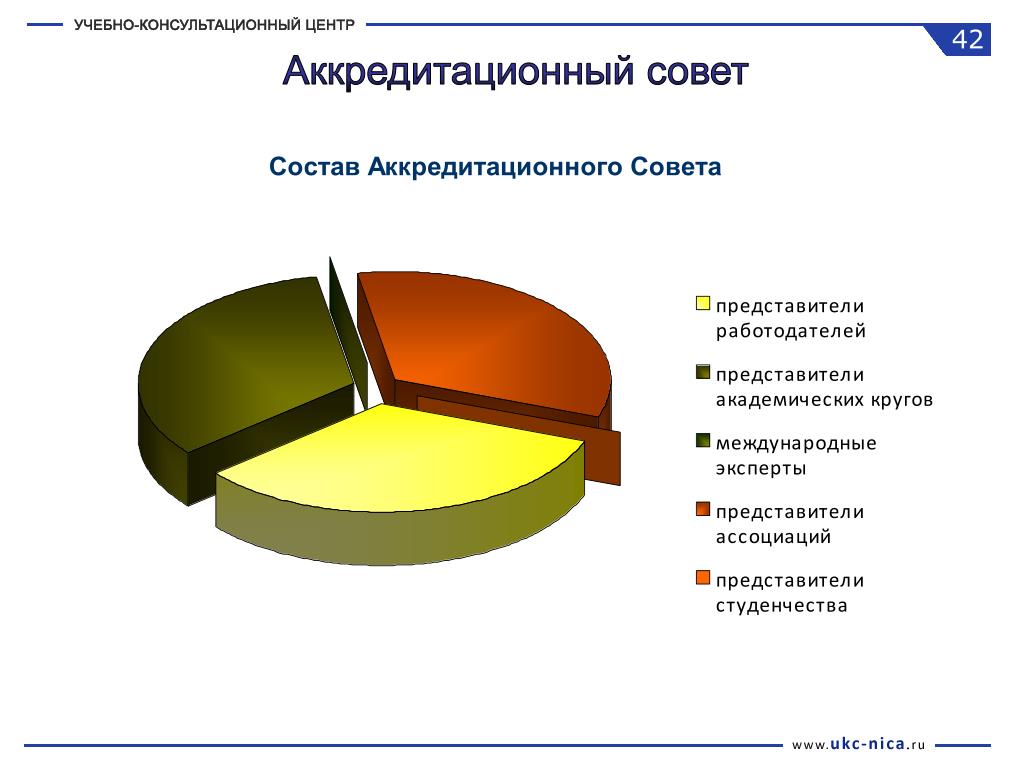 УЧЕБНО-КОНСУЛЬТАЦИОННЫЙ ЦЕНТР

42

Аккредитационный совет

Состав Аккредитационного Совета

представители работодателей

представители академических кругов

международные эксперты

представители ассоциаций

представители студенчества

www.ukc-nica.ru